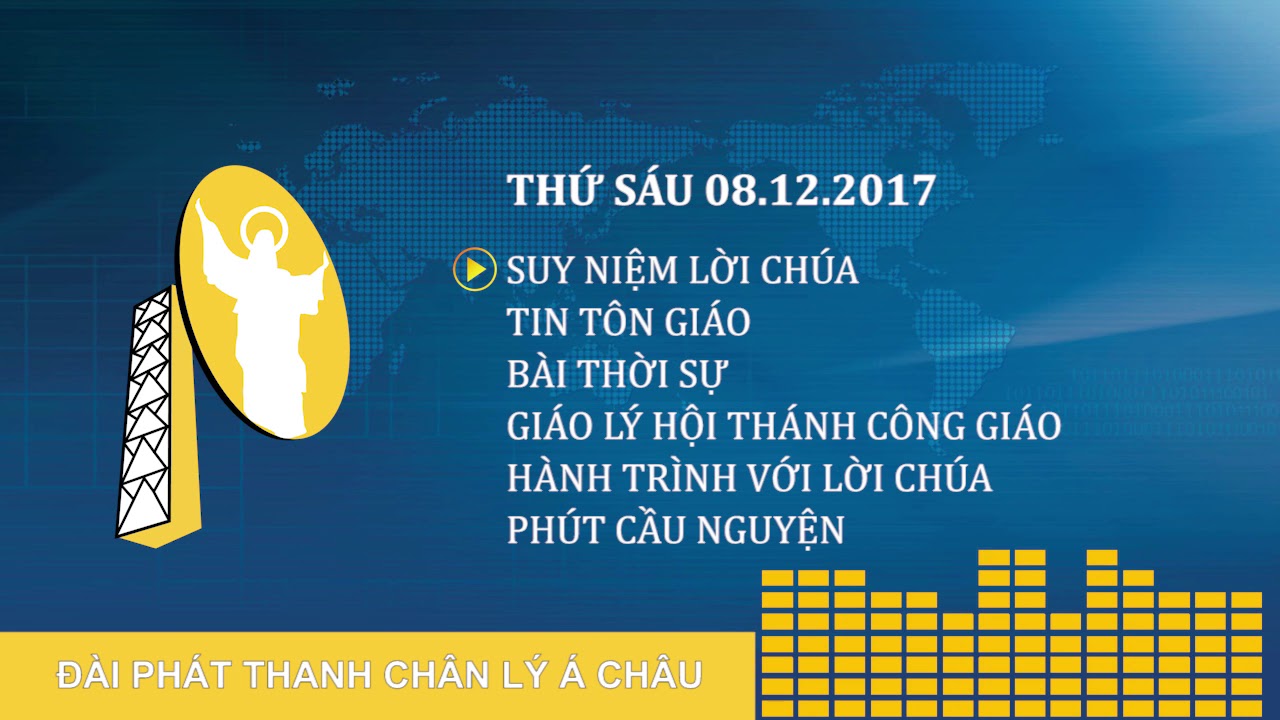 THỨ SÁU 08.12.2017

SUY NIỆM LỜI CHÚA
TIN TÔN GIÁO
BÀI THỜI SỰ
GIÁO LÝ HỘI THÁNH CÔNG GIÁO
HÀNH TRÌNH VỚI LỜI CHÚA
PHÚT CẦU NGUYỆN

ĐÀI PHÁT THANH CHÂN LÝ Á CHÂU